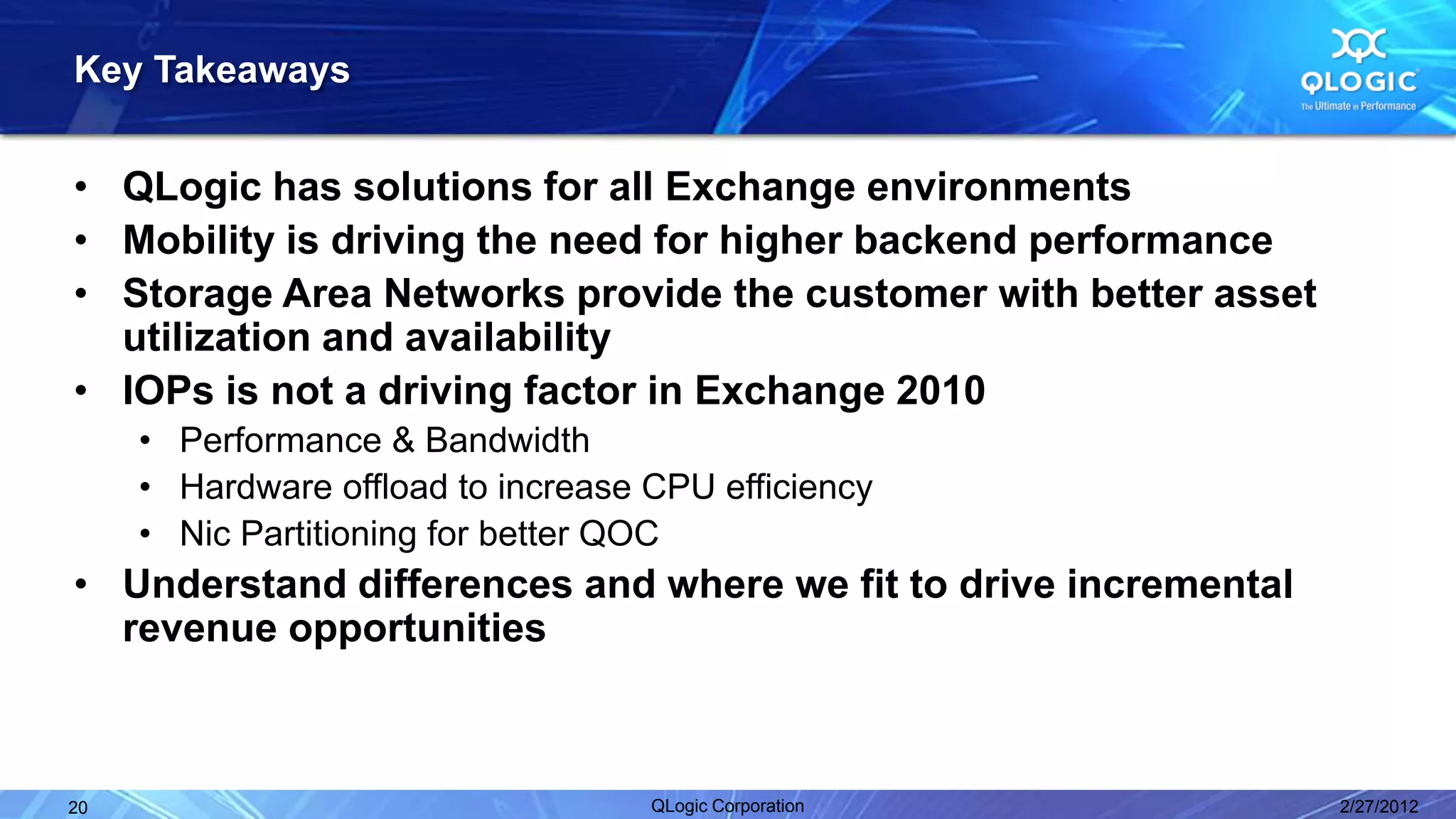 Key Takeaways

QLOGIC
The Ultimate in Performance

• QLogic has solutions for all Exchange environments
• Mobility is driving the need for higher backend performance
• Storage Area Networks provide the customer with better asset utilization and availability
• IOPs is not a driving factor in Exchange 2010
  • Performance & Bandwidth
  • Hardware offload to increase CPU efficiency
  • Nic Partitioning for better QOC
• Understand differences and where we fit to drive incremental revenue opportunities

20

QLogic Corporation

2/27/2012